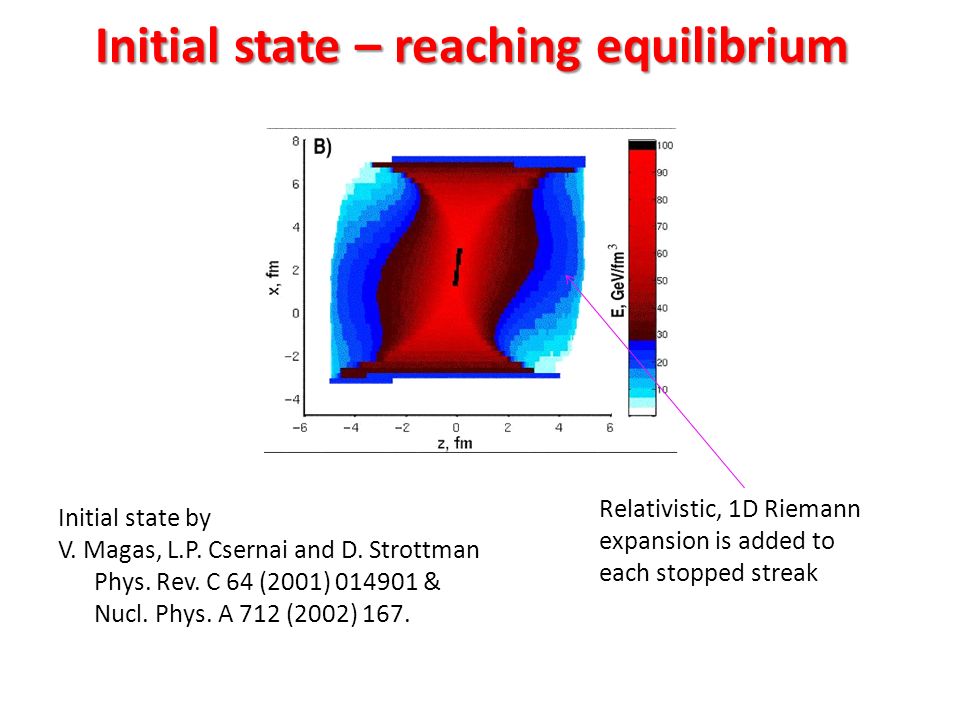 Initial state – reaching equilibrium

B)

8
6
4
2
0
−2
−4

x, fm

−6 −4 −2 0 2 4 6
z, fm

100
90
80
70
60
50
40
30
20
10

E, GeV/fm$^3$

Initial state by
V. Magas, L.P. Csernai and D. Strottman
Phys. Rev. C 64 (2001) 014901 &
Nucl. Phys. A 712 (2002) 167.

Relativistic, 1D Riemann expansion is added to each stopped streak